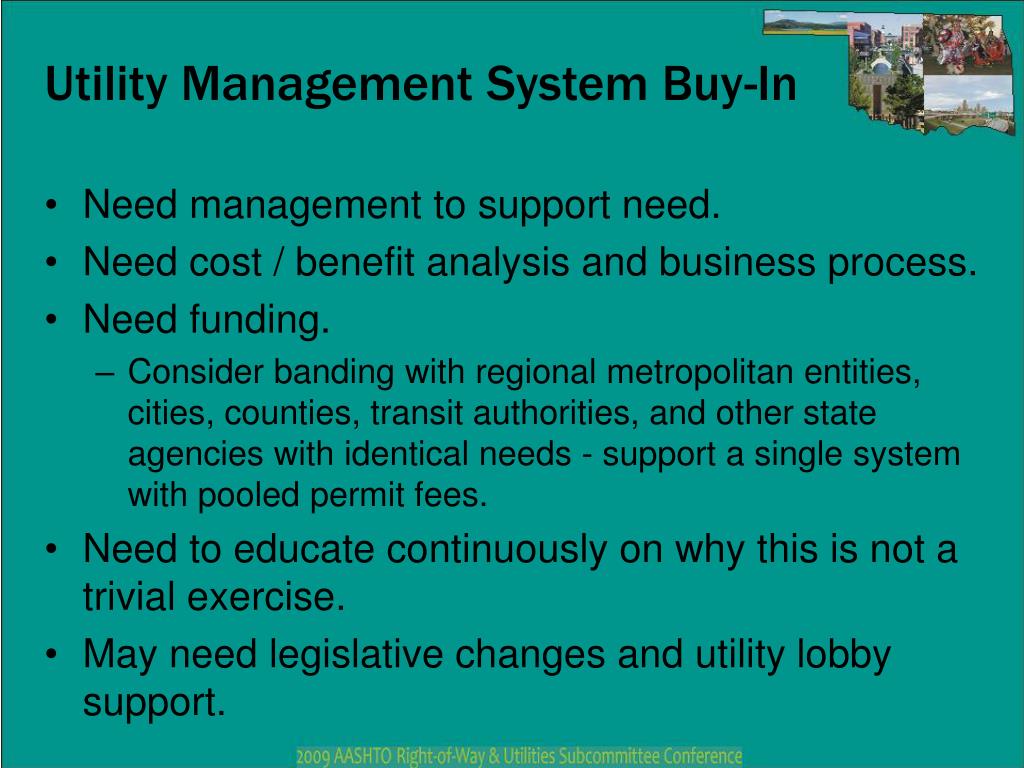 Utility Management System Buy-In

• Need management to support need.
• Need cost / benefit analysis and business process.
• Need funding.
– Consider banding with regional metropolitan entities, cities, counties, transit authorities, and other state agencies with identical needs - support a single system with pooled permit fees.
• Need to educate continuously on why this is not a trivial exercise.
• May need legislative changes and utility lobby support.

2009 AASHTO Right-of-Way & Utilities Subcommittee Conference